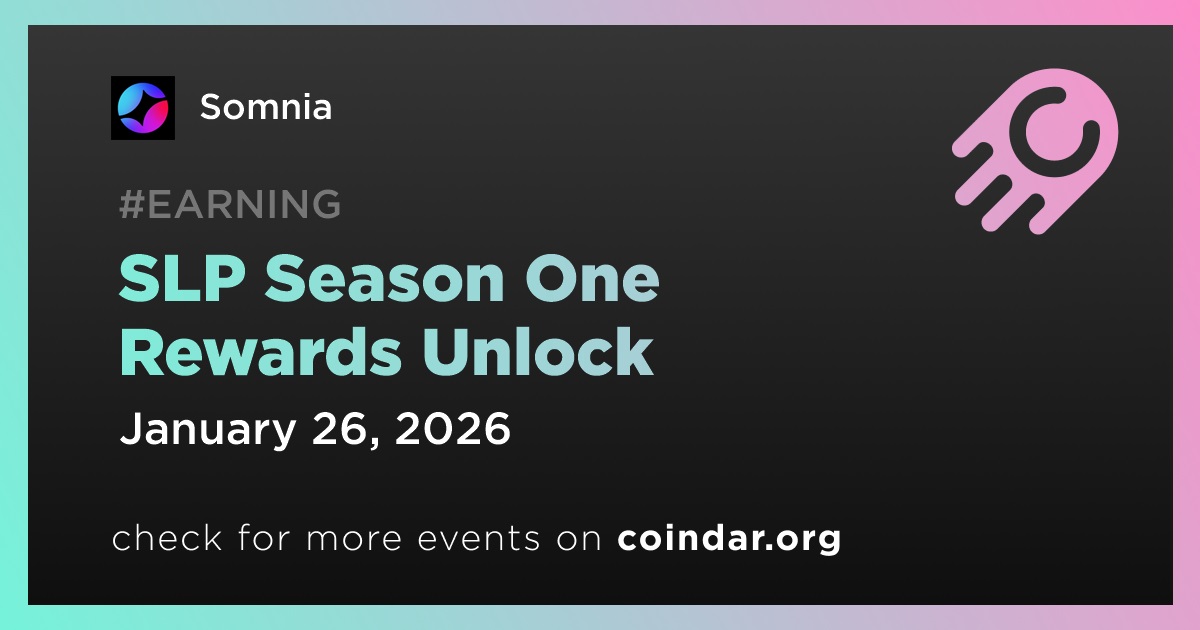 Somnia

#EARNING

SLP Season One Rewards Unlock

January 26, 2026

check for more events on coindar.org